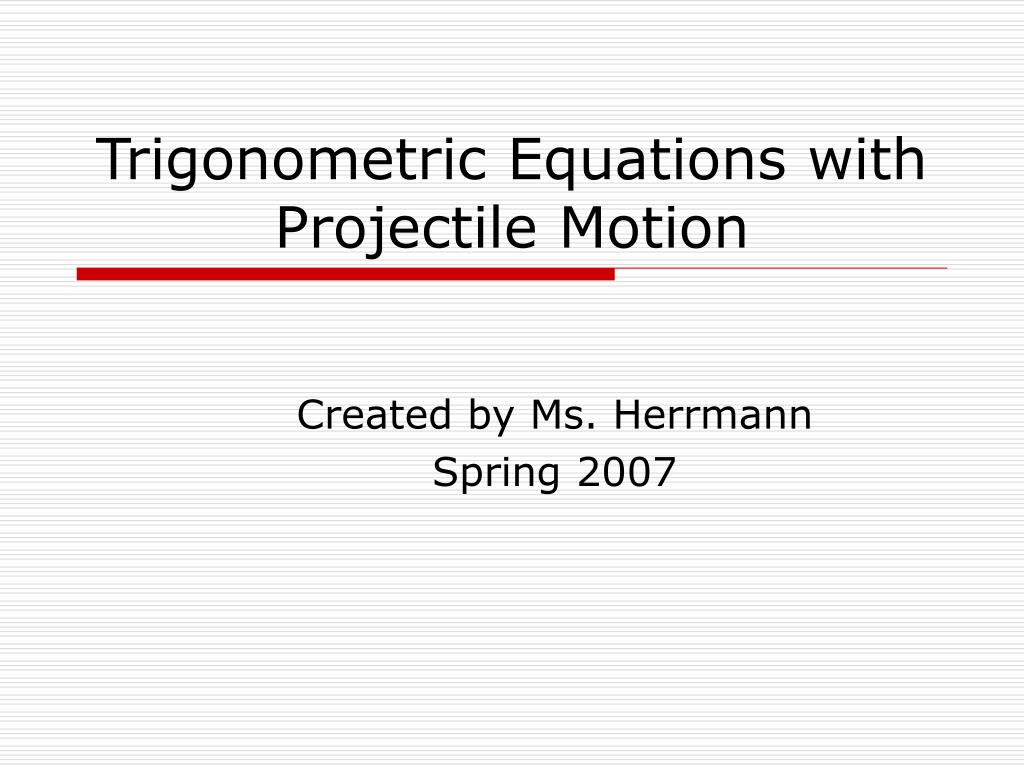 Trigonometric Equations with Projectile Motion

Created by Ms. Herrmann
Spring 2007